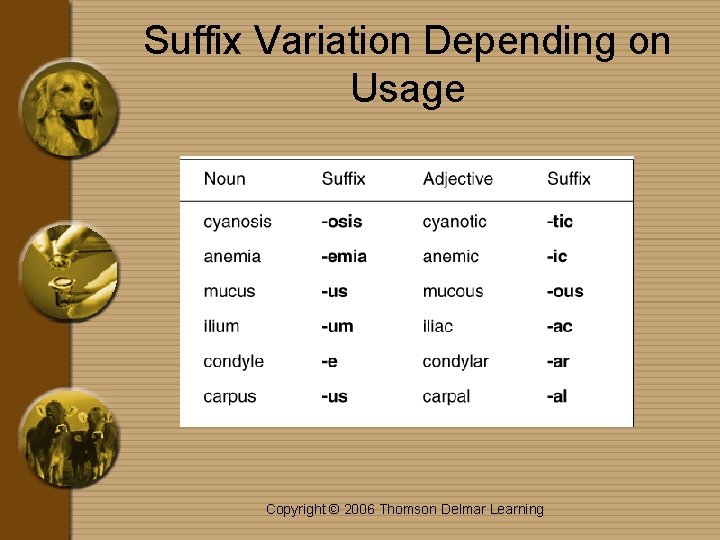 Suffix Variation Depending on Usage

| Noun | Suffix | Adjective | Suffix |
|---|---|---|---|
| cyanosis | -osis | cyanotic | -tic |
| anemia | -emia | anemic | -ic |
| mucus | -us | mucous | -ous |
| ilium | -um | iliac | -ac |
| condyle | -e | condylar | -ar |
| carpus | -us | carpal | -al |

Copyright © 2006 Thomson Delmar Learning